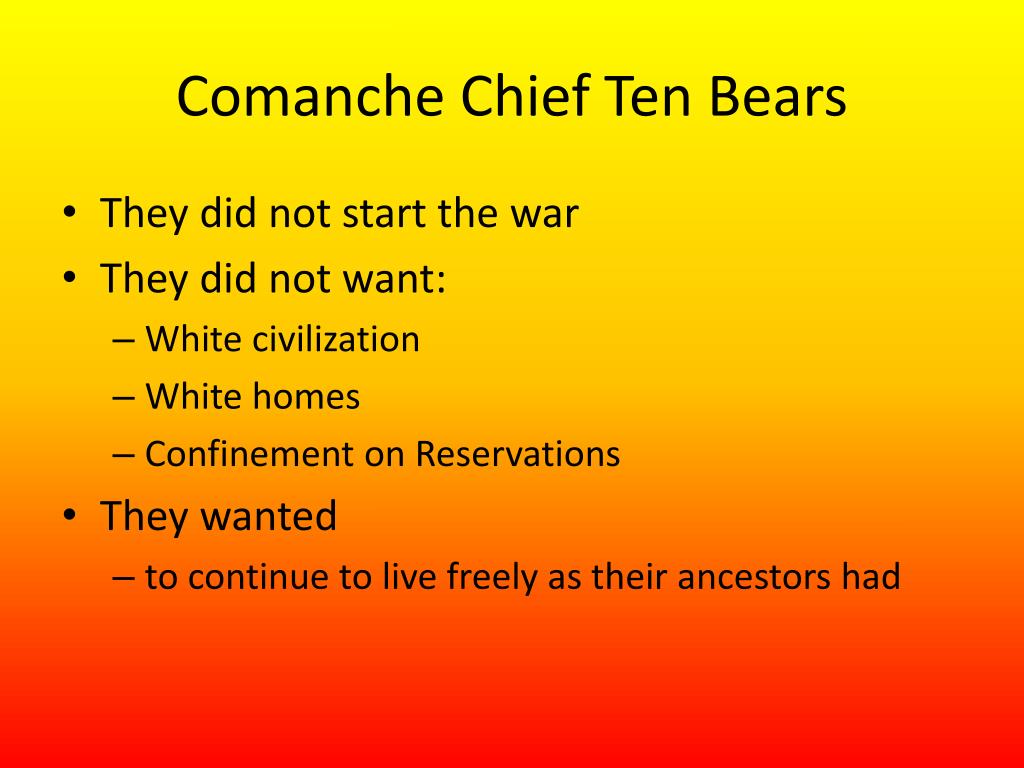 Comanche Chief Ten Bears

• They did not start the war
• They did not want:
– White civilization
– White homes
– Confinement on Reservations
• They wanted
– to continue to live freely as their ancestors had